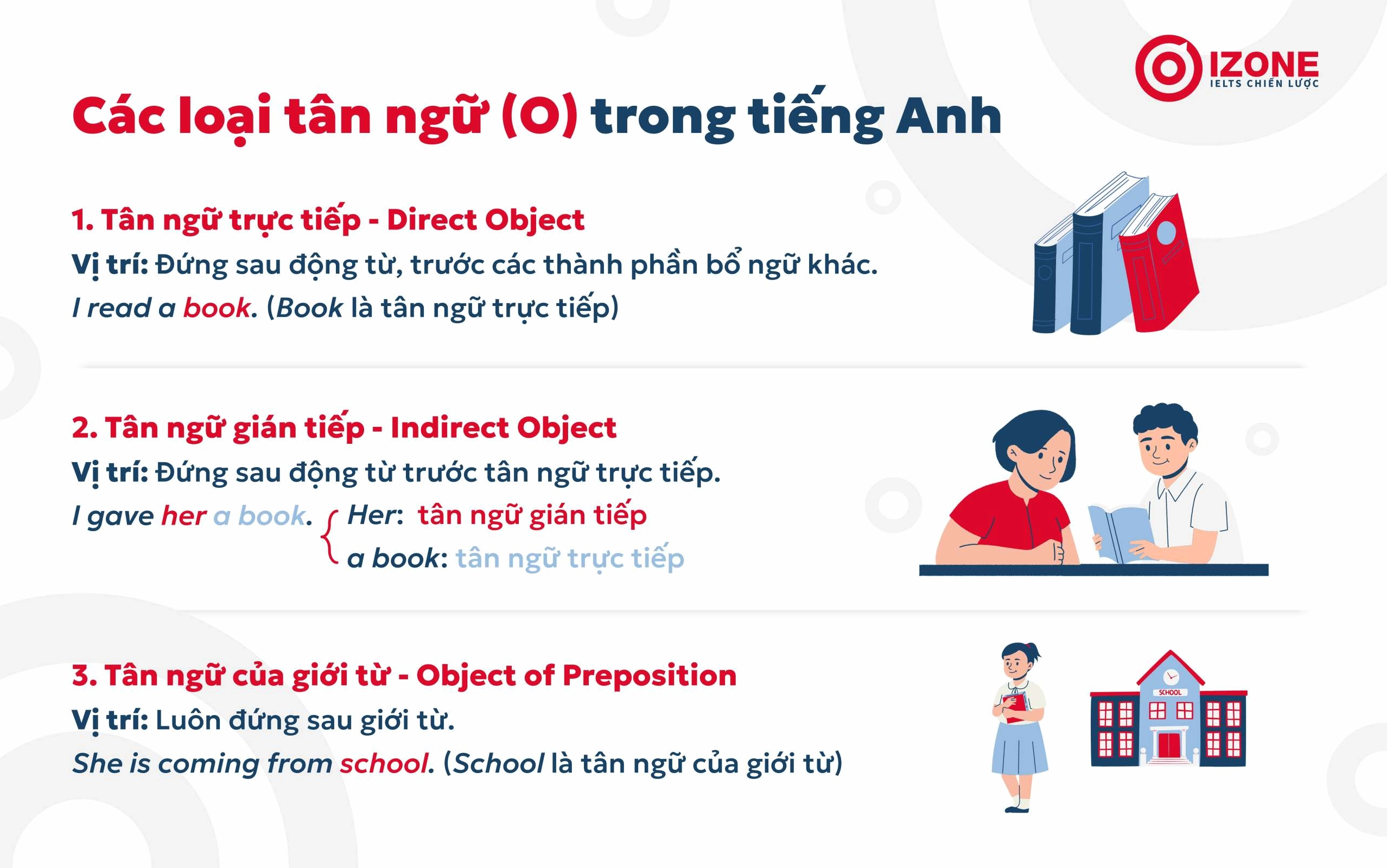 IZONE
IELTS CHIẾN LƯỢC

Các loại tân ngữ (O) trong tiếng Anh

1. Tân ngữ trực tiếp - Direct Object
Vị trí: Đứng sau động từ, trước các thành phần bổ ngữ khác.
I read a book. (Book là tân ngữ trực tiếp)

2. Tân ngữ gián tiếp - Indirect Object
Vị trí: Đứng sau động từ trước tân ngữ trực tiếp.
I gave her a book. Her: tân ngữ gián tiếp
a book: tân ngữ trực tiếp

3. Tân ngữ của giới từ - Object of Preposition
Vị trí: Luôn đứng sau giới từ.
She is coming from school. (School là tân ngữ của giới từ)

SCHOOL